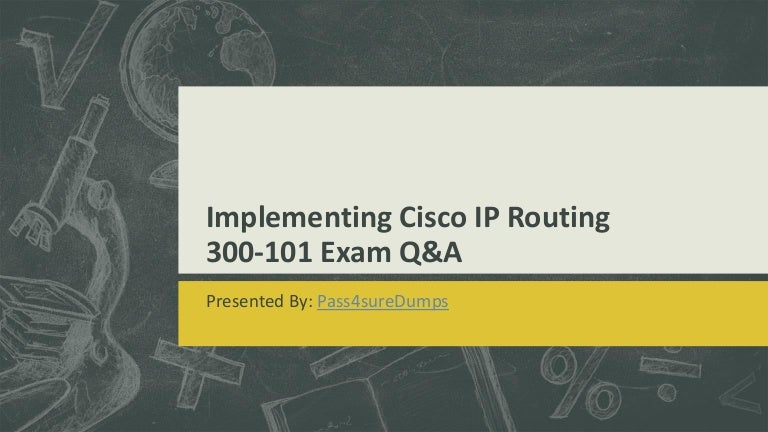 Implementing Cisco IP Routing
300-101 Exam Q&A

Presented By: Pass4sureDumps